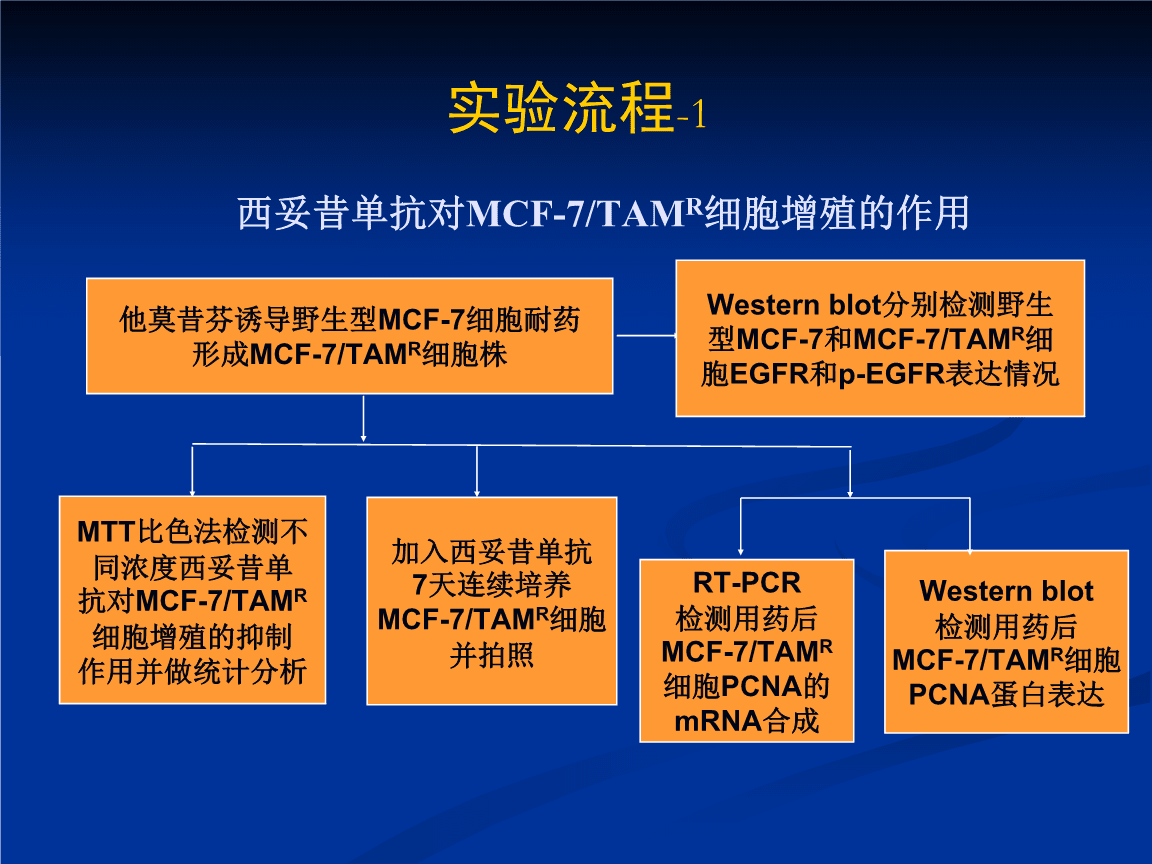 实验流程-1

西妥昔单抗对MCF-7/TAM$^R$细胞增殖的作用

他莫昔芬诱导野生型MCF-7细胞耐药形成MCF-7/TAM$^R$细胞株

Western blot分别检测野生型MCF-7和MCF-7/TAM$^R$细胞EGFR和p-EGFR表达情况

MTT比色法检测不同浓度西妥昔单抗对MCF-7/TAM$^R$细胞增殖的抑制作用并做统计分析

加入西妥昔单抗7天连续培养MCF-7/TAM$^R$细胞并拍照

RT-PCR检测用药后MCF-7/TAM$^R$细胞PCNA的mRNA合成

Western blot检测用药后MCF-7/TAM$^R$细胞PCNA蛋白表达